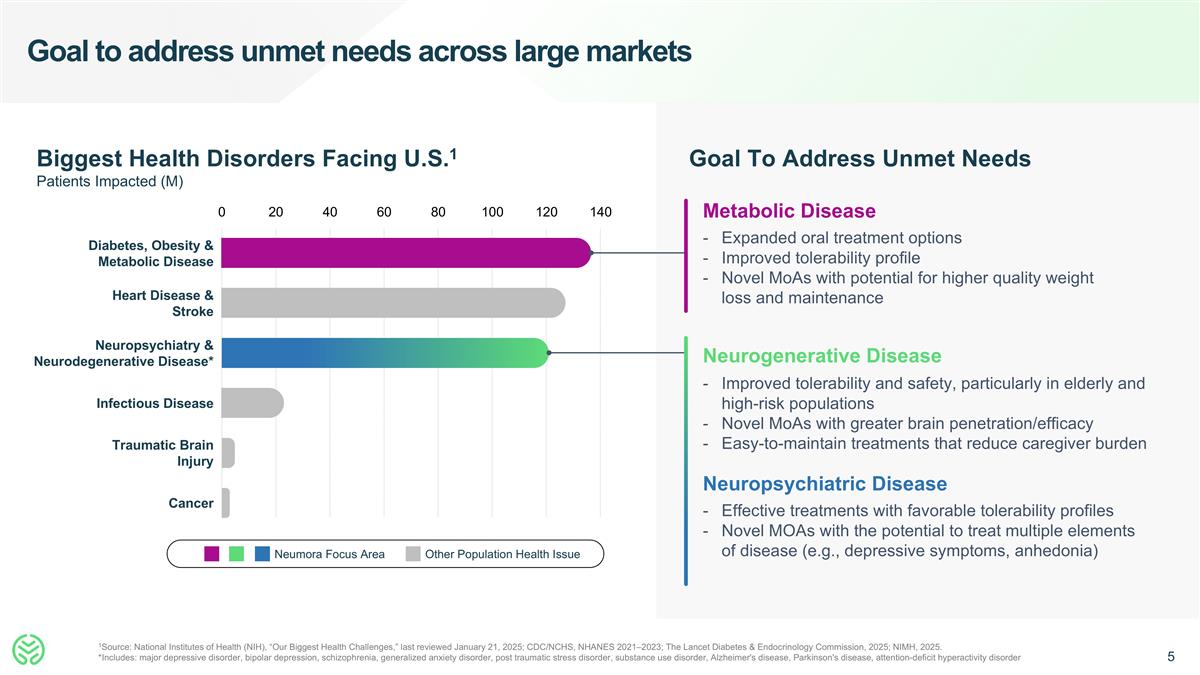 Goal to address unmet needs across large markets

Biggest Health Disorders Facing U.S.$^1$
Patients Impacted (M)

0 20 40 60 80 100 120 140

Diabetes, Obesity & Metabolic Disease

Heart Disease & Stroke

Neuropsychiatry & Neurodegenerative Disease*

Infectious Disease

Traumatic Brain Injury

Cancer

Neumora Focus Area Other Population Health Issue

Goal To Address Unmet Needs

Metabolic Disease
- Expanded oral treatment options
- Improved tolerability profile
- Novel MoAs with potential for higher quality weight loss and maintenance

Neurogenerative Disease
- Improved tolerability and safety, particularly in elderly and high-risk populations
- Novel MoAs with greater brain penetration/efficacy
- Easy-to-maintain treatments that reduce caregiver burden

Neuropsychiatric Disease
- Effective treatments with favorable tolerability profiles
- Novel MOAs with the potential to treat multiple elements of disease (e.g., depressive symptoms, anhedonia)

$^1$Source: National Institutes of Health (NIH), "Our Biggest Health Challenges," last reviewed January 21, 2025; CDC/NCHS, NHANES 2021–2023; The Lancet Diabetes & Endocrinology Commission, 2025; NIMH, 2025.
*Includes: major depressive disorder, bipolar depression, schizophrenia, generalized anxiety disorder, post traumatic stress disorder, substance use disorder, Alzheimer's disease, Parkinson's disease, attention-deficit hyperactivity disorder

5